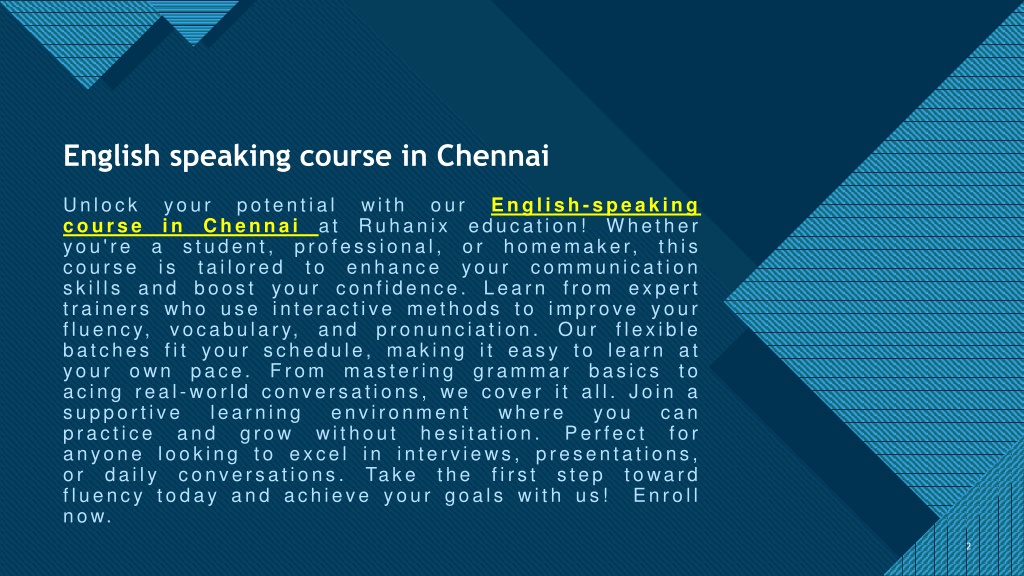 English speaking course in Chennai

Unlock your potential with our English-speaking course in Chennai at Ruhanix education! Whether you're a student, professional, or homemaker, this course is tailored to enhance your communication skills and boost your confidence. Learn from expert trainers who use interactive methods to improve your fluency, vocabulary, and pronunciation. Our flexible batches fit your schedule, making it easy to learn at your own pace. From mastering grammar basics to acing real-world conversations, we cover it all. Join a supportive learning environment where you can practice and grow without hesitation. Perfect for anyone looking to excel in interviews, presentations, or daily conversations. Take the first step toward fluency today and achieve your goals with us! Enroll now.

2